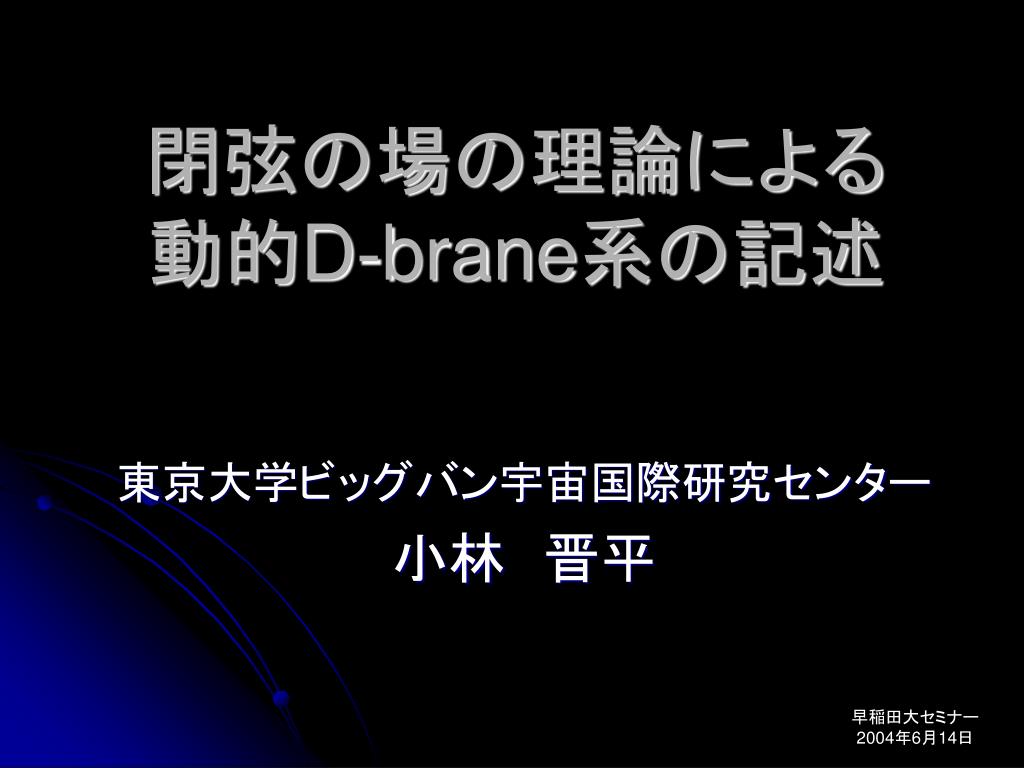 閉弦の場の理論による
動的D-brane系の記述

東京大学ビッグバン宇宙国際研究センター
小林　晋平

早稲田大セミナー
2004年6月14日